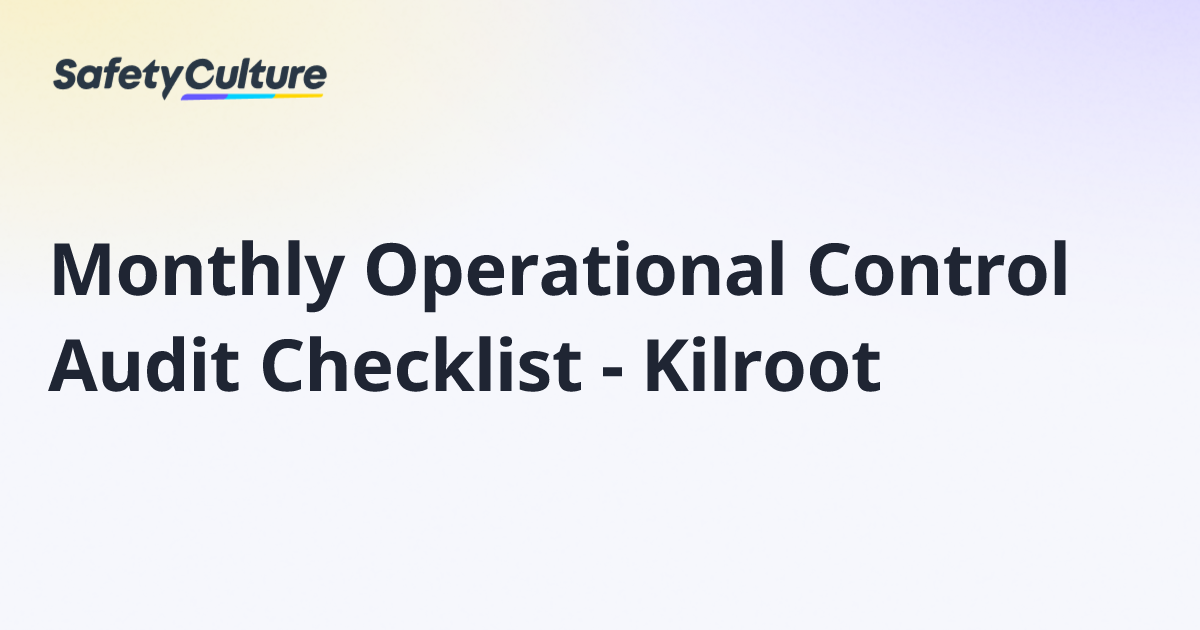 SafetyCulture

Monthly Operational Control Audit Checklist - Kilroot